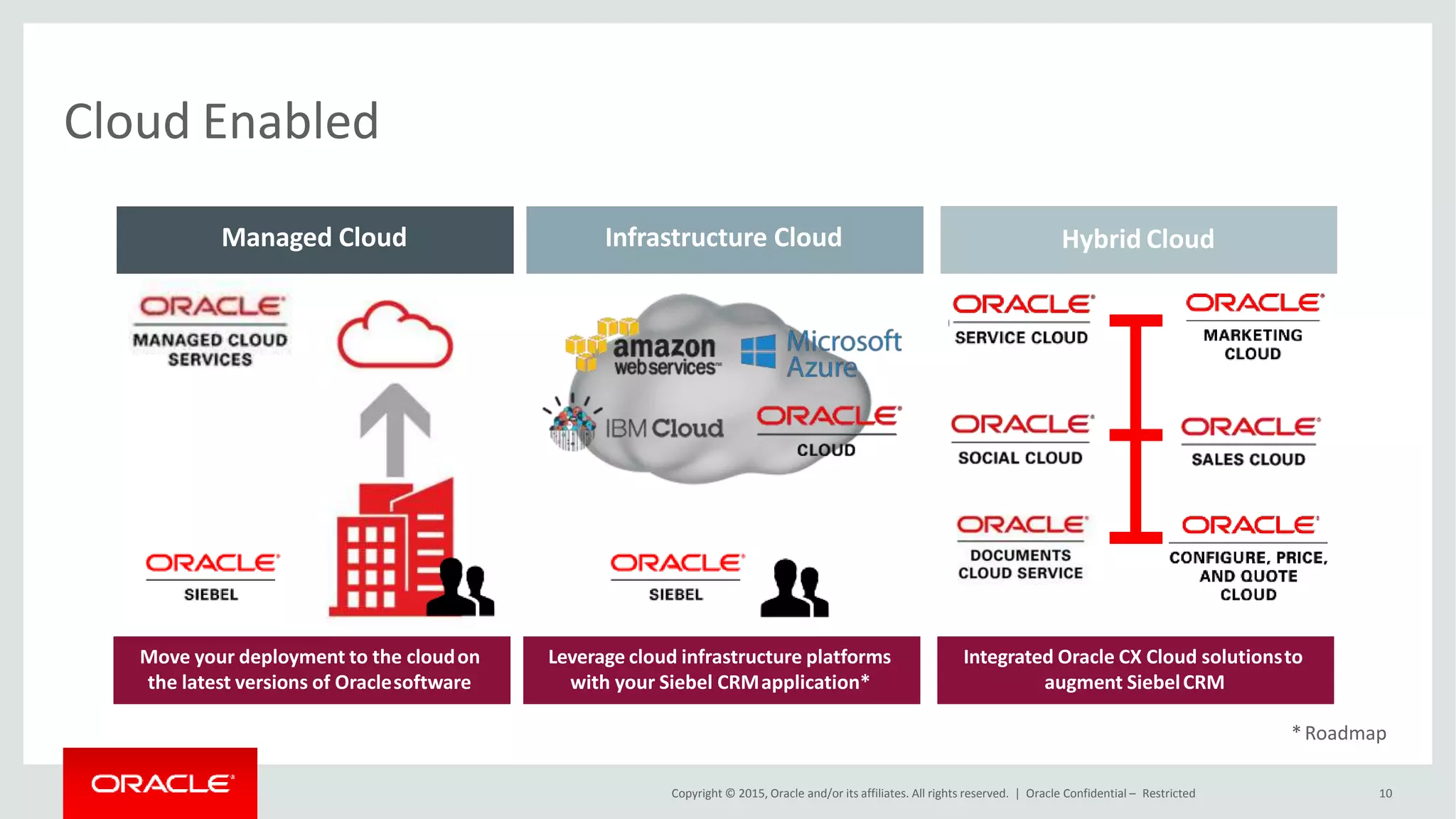 Cloud Enabled

Managed Cloud

ORACLE
MANAGED CLOUD SERVICES

ORACLE
SIEBEL

Move your deployment to the cloud on the latest versions of Oracle software

Infrastructure Cloud

amazon web services

Microsoft Azure

IBM Cloud

ORACLE
CLOUD

ORACLE
SIEBEL

Leverage cloud infrastructure platforms with your Siebel CRM application*

Hybrid Cloud

ORACLE
SERVICE CLOUD

ORACLE
MARKETING CLOUD

ORACLE
SOCIAL CLOUD

ORACLE
SALES CLOUD

ORACLE
DOCUMENTS CLOUD SERVICE

ORACLE
CONFIGURE, PRICE, AND QUOTE CLOUD

Integrated Oracle CX Cloud solutions to augment Siebel CRM

* Roadmap

ORACLE

Copyright © 2015, Oracle and/or its affiliates. All rights reserved. | Oracle Confidential – Restricted

10